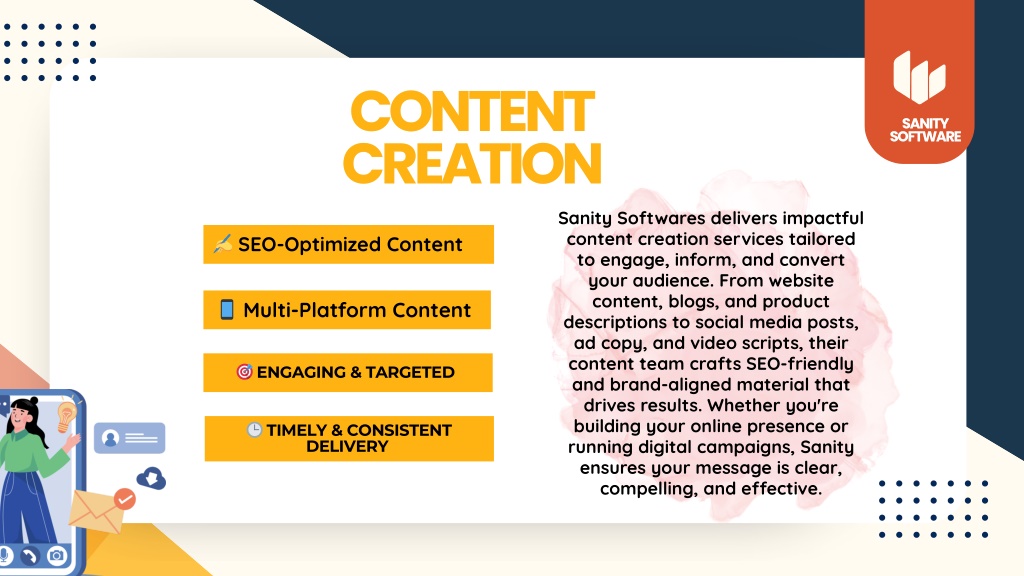 SANITY SOFTWARE

CONTENT CREATION

✍️ SEO-Optimized Content

📱 Multi-Platform Content

🎯 ENGAGING & TARGETED

🕒 TIMELY & CONSISTENT DELIVERY

Sanity Softwares delivers impactful content creation services tailored to engage, inform, and convert your audience. From website content, blogs, and product descriptions to social media posts, ad copy, and video scripts, their content team crafts SEO-friendly and brand-aligned material that drives results. Whether you're building your online presence or running digital campaigns, Sanity ensures your message is clear, compelling, and effective.